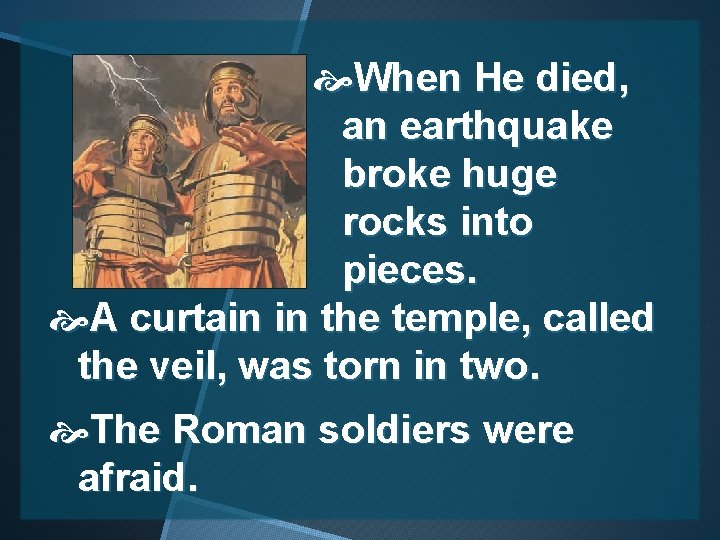 When He died, an earthquake broke huge rocks into pieces.

A curtain in the temple, called the veil, was torn in two.

The Roman soldiers were afraid.